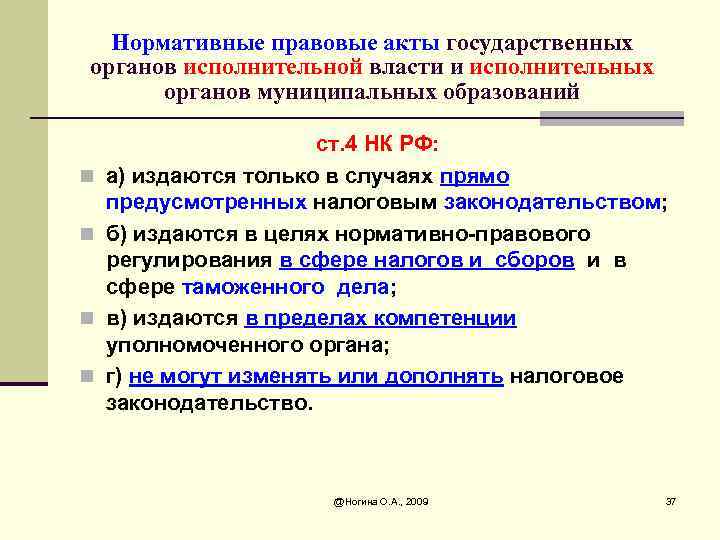 Нормативные правовые акты государственных органов исполнительной власти и исполнительных органов муниципальных образований

ст.4 НК РФ:

а) издаются только в случаях прямо предусмотренных налоговым законодательством;

б) издаются в целях нормативно-правового регулирования в сфере налогов и сборов и в сфере таможенного дела;

в) издаются в пределах компетенции уполномоченного органа;

г) не могут изменять или дополнять налоговое законодательство.

@Ногина О.А., 2009

37